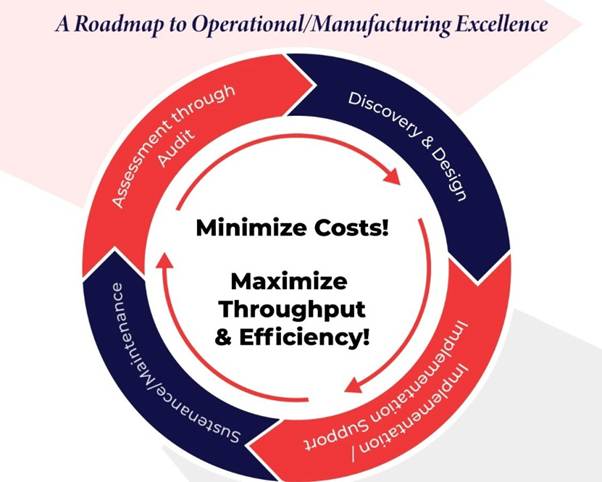 A Roadmap to Operational/Manufacturing Excellence

Assessment through Audit

Discovery & Design

Implementation / Implementation Support

Sustenance/Maintenance

Minimize Costs!

Maximize Throughput & Efficiency!